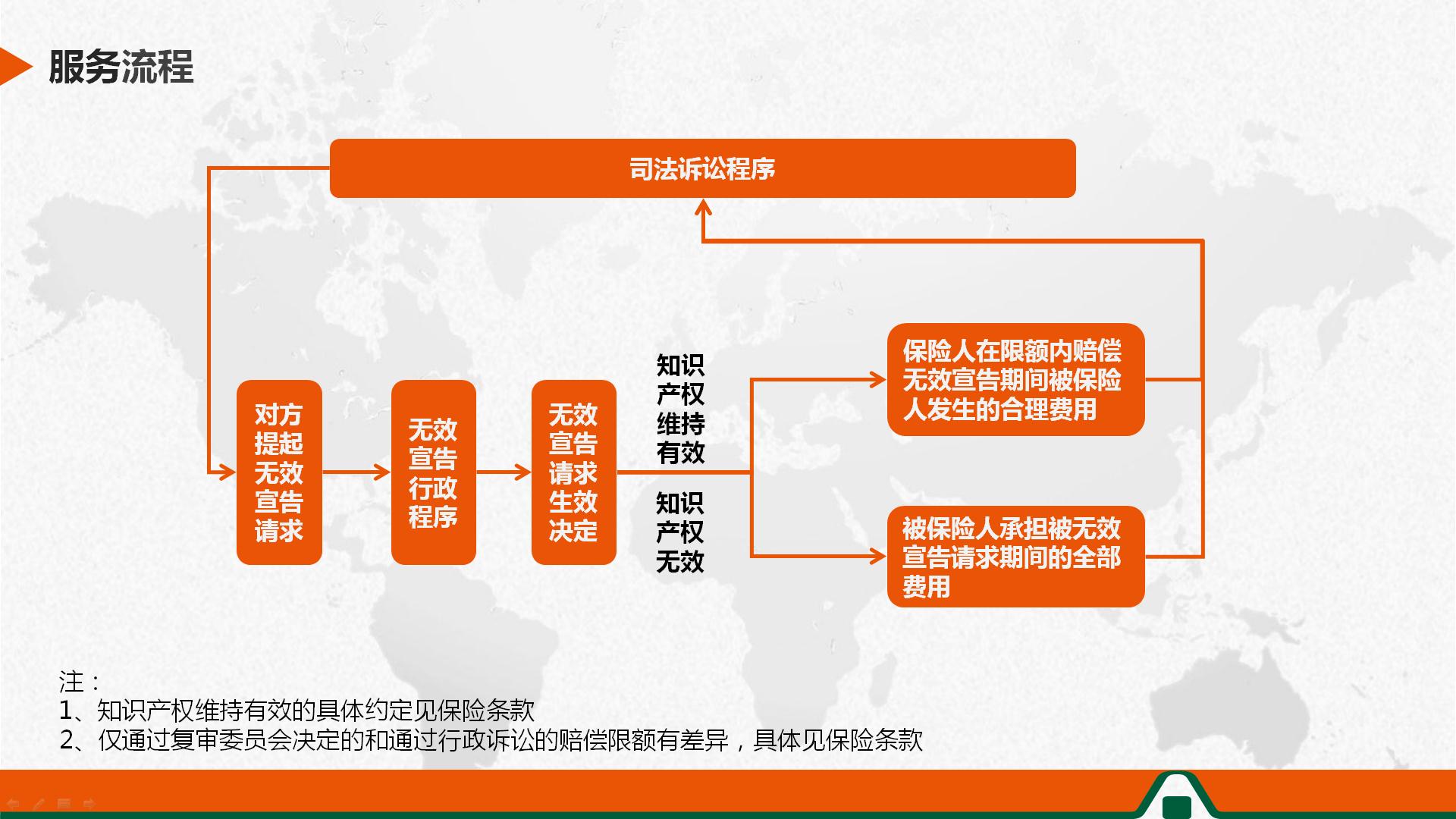 服务流程

司法诉讼程序

对方提起无效宣告请求

无效宣告行政程序

无效宣告请求生效决定

知识产权维持有效

知识产权无效

保险人在限额内赔偿无效宣告期间被保险人发生的合理费用

被保险人承担被无效宣告请求期间的全部费用

注：
1、知识产权维持有效的具体约定见保险条款
2、仅通过复审委员会决定的和通过行政诉讼的赔偿限额有差异，具体见保险条款